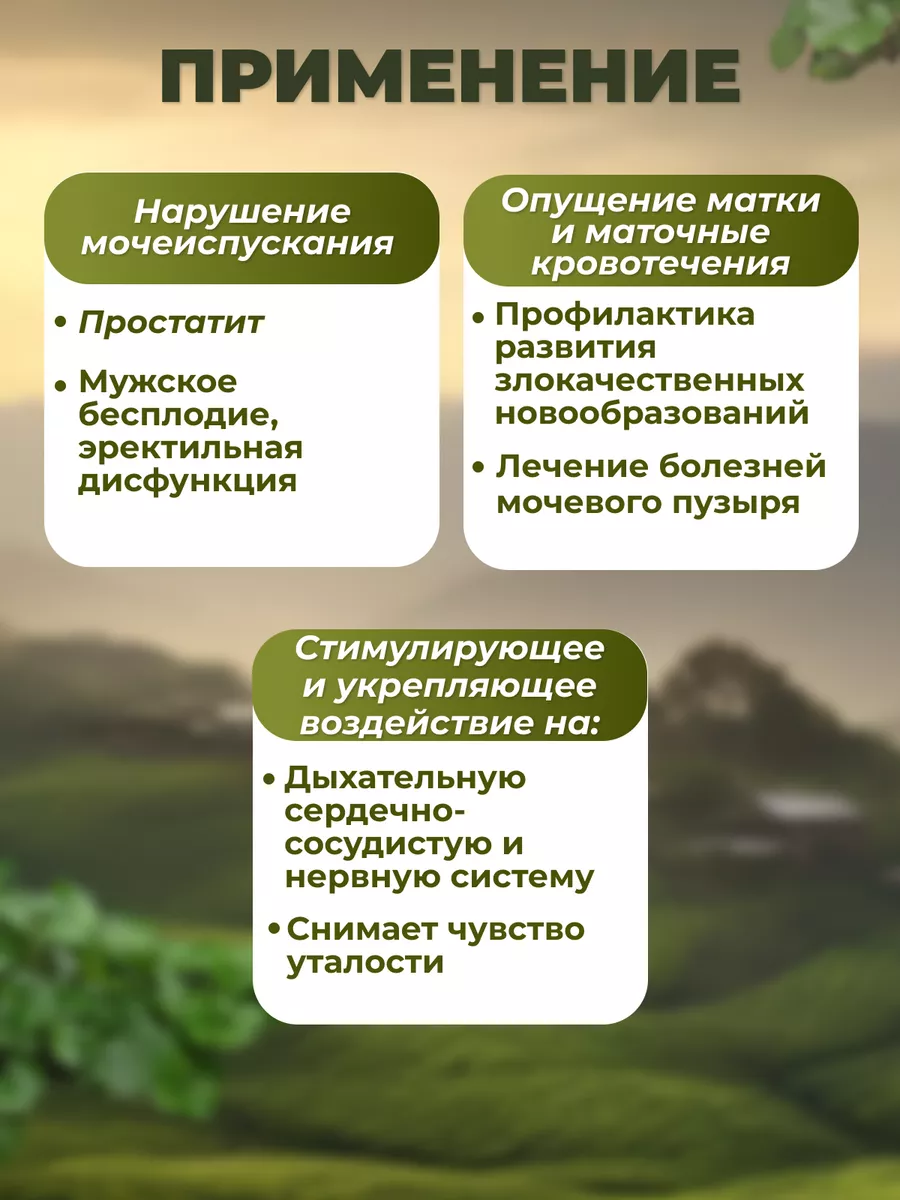 ПРИМЕНЕНИЕ

Нарушение мочеиспускания

• Простатит

• Мужское бесплодие, эректильная дисфункция

Опущение матки и маточные кровотечения

• Профилактика развития злокачественных новообразований

• Лечение болезней мочевого пузыря

Стимулирующее и укрепляющее воздействие на:

• Дыхательную сердечно-сосудистую и нервную систему

• Снимает чувство уталости